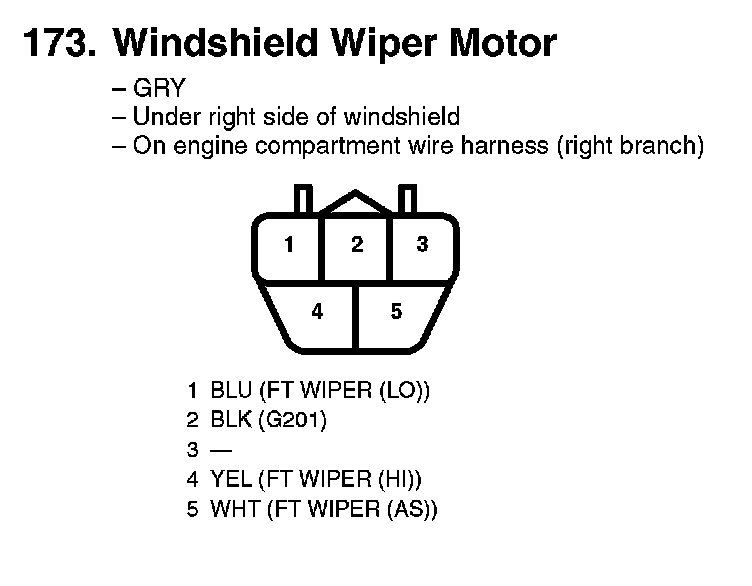 173. Windshield Wiper Motor

– GRY
– Under right side of windshield
– On engine compartment wire harness (right branch)

1
2
3
4
5

1 BLU (FT WIPER (LO))
2 BLK (G201)
3 —
4 YEL (FT WIPER (HI))
5 WHT (FT WIPER (AS))